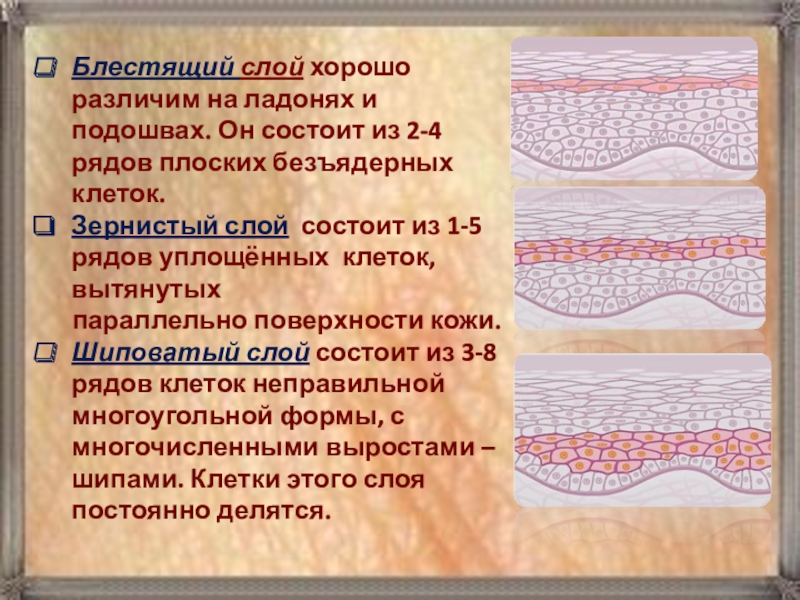 Блестящий слой хорошо различим на ладонях и подошвах. Он состоит из 2-4 рядов плоских безъядерных клеток.

Зернистый слой состоит из 1-5 рядов уплощённых клеток, вытянутых параллельно поверхности кожи.

Шиповатый слой состоит из 3-8 рядов клеток неправильной многоугольной формы, с многочисленными выростами – шипами. Клетки этого слоя постоянно делятся.